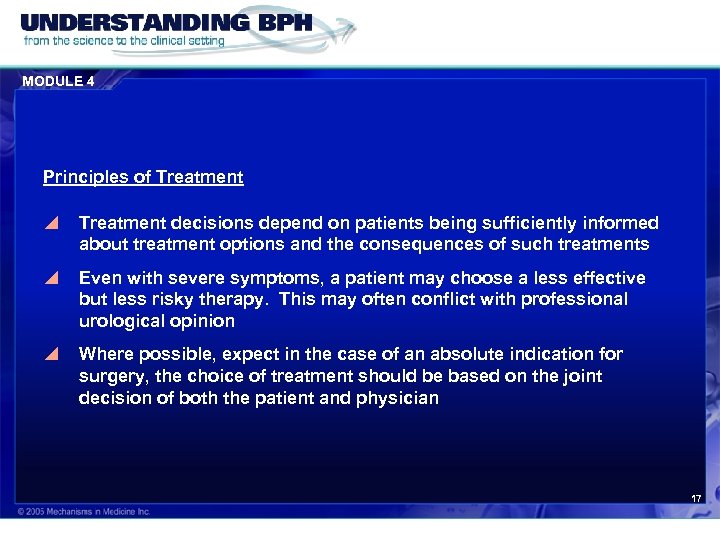 UNDERSTANDING BPH
from the science to the clinical setting

MODULE 4

Principles of Treatment

Treatment decisions depend on patients being sufficiently informed about treatment options and the consequences of such treatments

Even with severe symptoms, a patient may choose a less effective but less risky therapy. This may often conflict with professional urological opinion

Where possible, expect in the case of an absolute indication for surgery, the choice of treatment should be based on the joint decision of both the patient and physician

17

© 2005 Mechanisms in Medicine Inc.